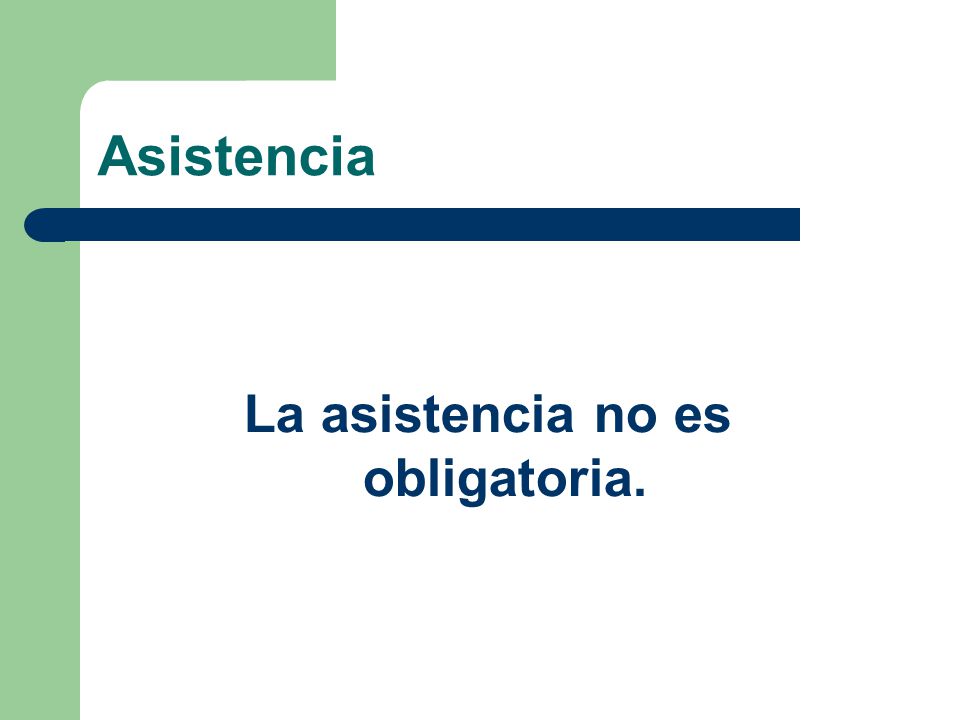 Asistencia

La asistencia no es obligatoria.